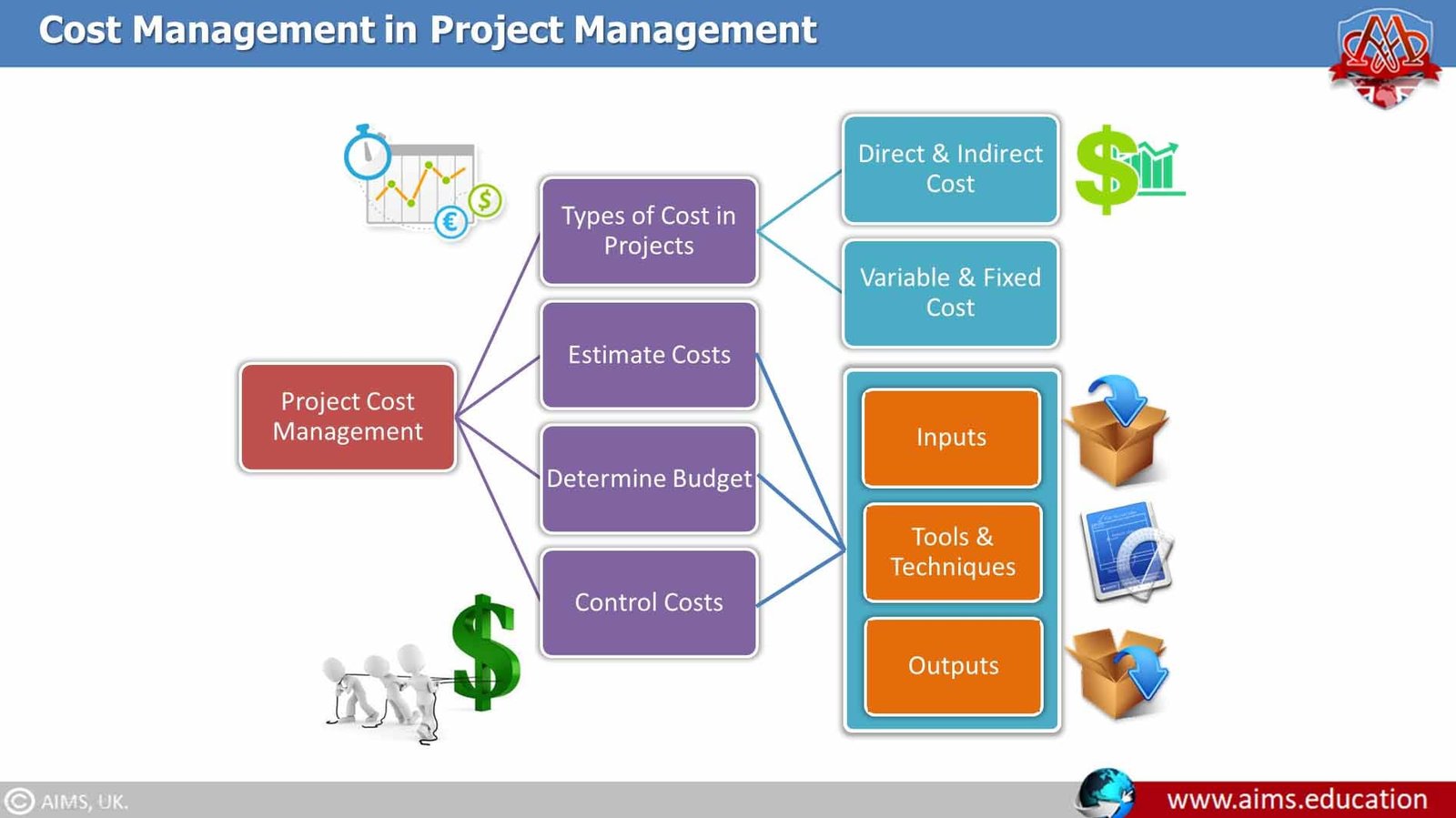 Cost Management in Project Management

Project Cost Management

Types of Cost in Projects

Estimate Costs

Determine Budget

Control Costs

Direct & Indirect Cost

Variable & Fixed Cost

Inputs

Tools & Techniques

Outputs

© AIMS, UK.

www.aims.education